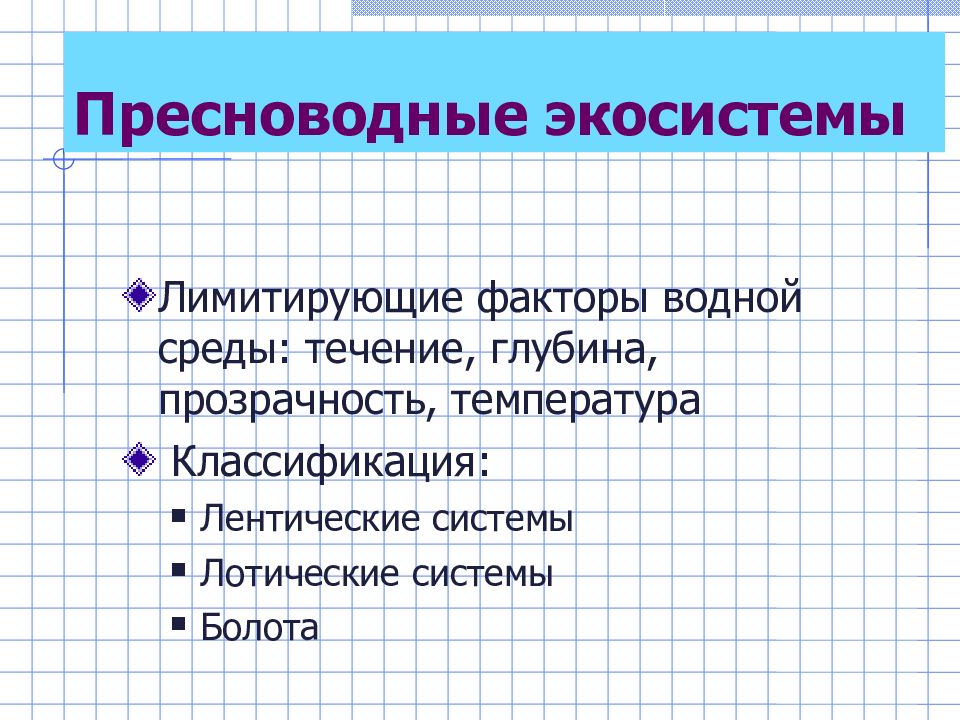 Пресноводные экосистемы

Лимитирующие факторы водной среды: течение, глубина, прозрачность, температура

Классификация:

Лентические системы

Лотические системы

Болота